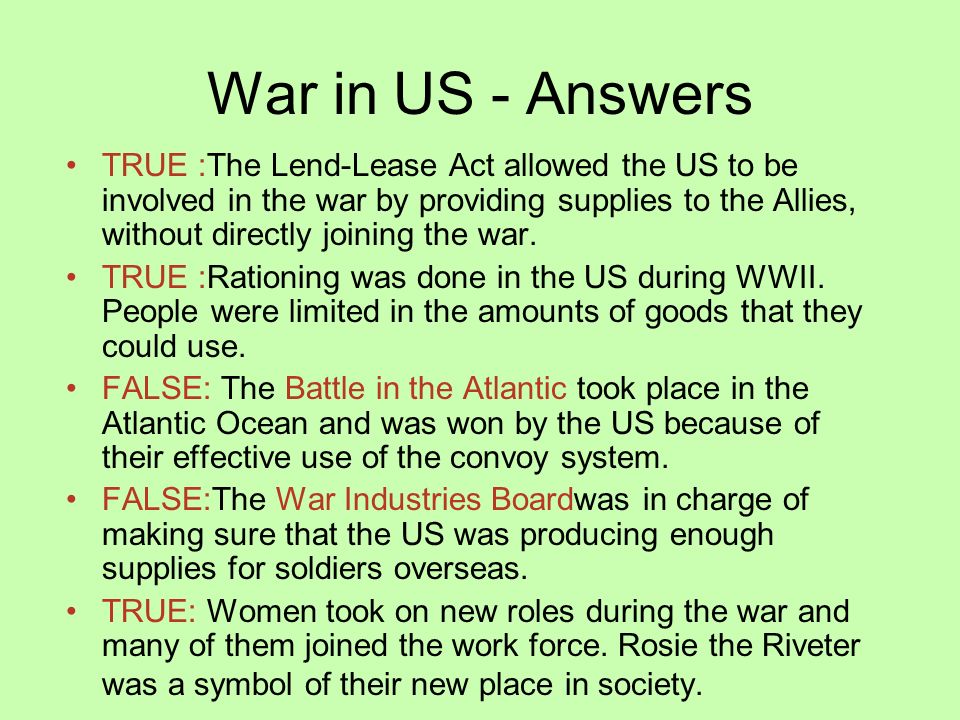 War in US - Answers

• TRUE :The Lend-Lease Act allowed the US to be involved in the war by providing supplies to the Allies, without directly joining the war.
• TRUE :Rationing was done in the US during WWII. People were limited in the amounts of goods that they could use.
• FALSE: The Battle in the Atlantic took place in the Atlantic Ocean and was won by the US because of their effective use of the convoy system.
• FALSE:The War Industries Boardwas in charge of making sure that the US was producing enough supplies for soldiers overseas.
• TRUE: Women took on new roles during the war and many of them joined the work force. Rosie the Riveter was a symbol of their new place in society.